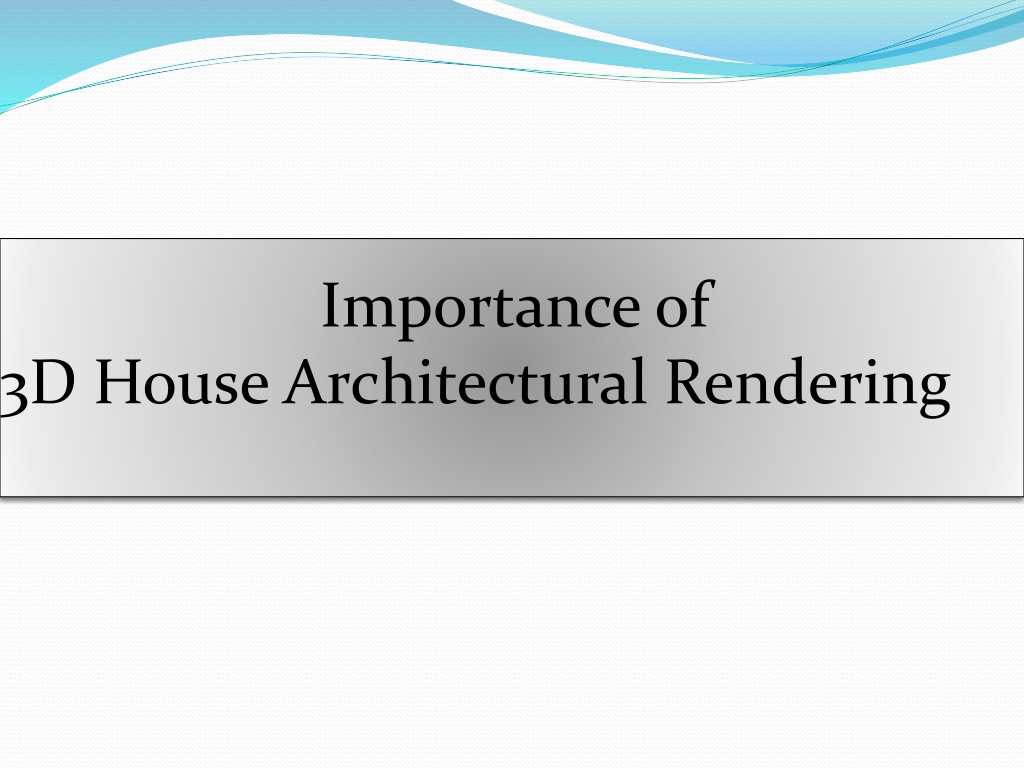 Importance of
3D House Architectural Rendering